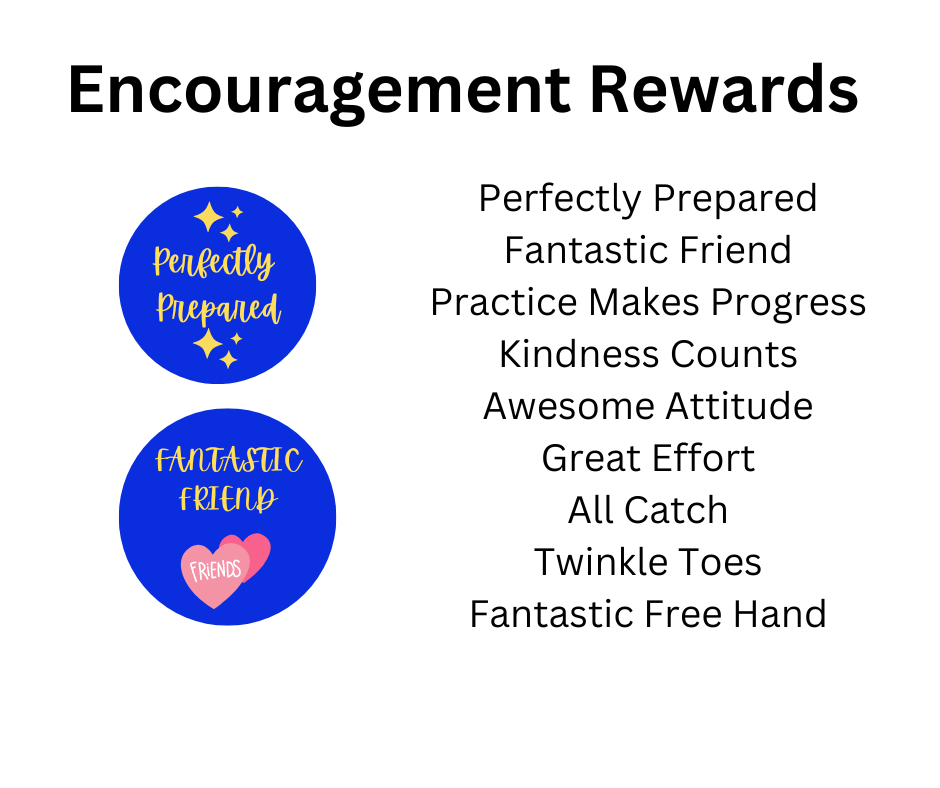 Encouragement Rewards

Perfectly Prepared

FANTASTIC FRIEND

FRIENDS

Perfectly Prepared
Fantastic Friend
Practice Makes Progress
Kindness Counts
Awesome Attitude
Great Effort
All Catch
Twinkle Toes
Fantastic Free Hand